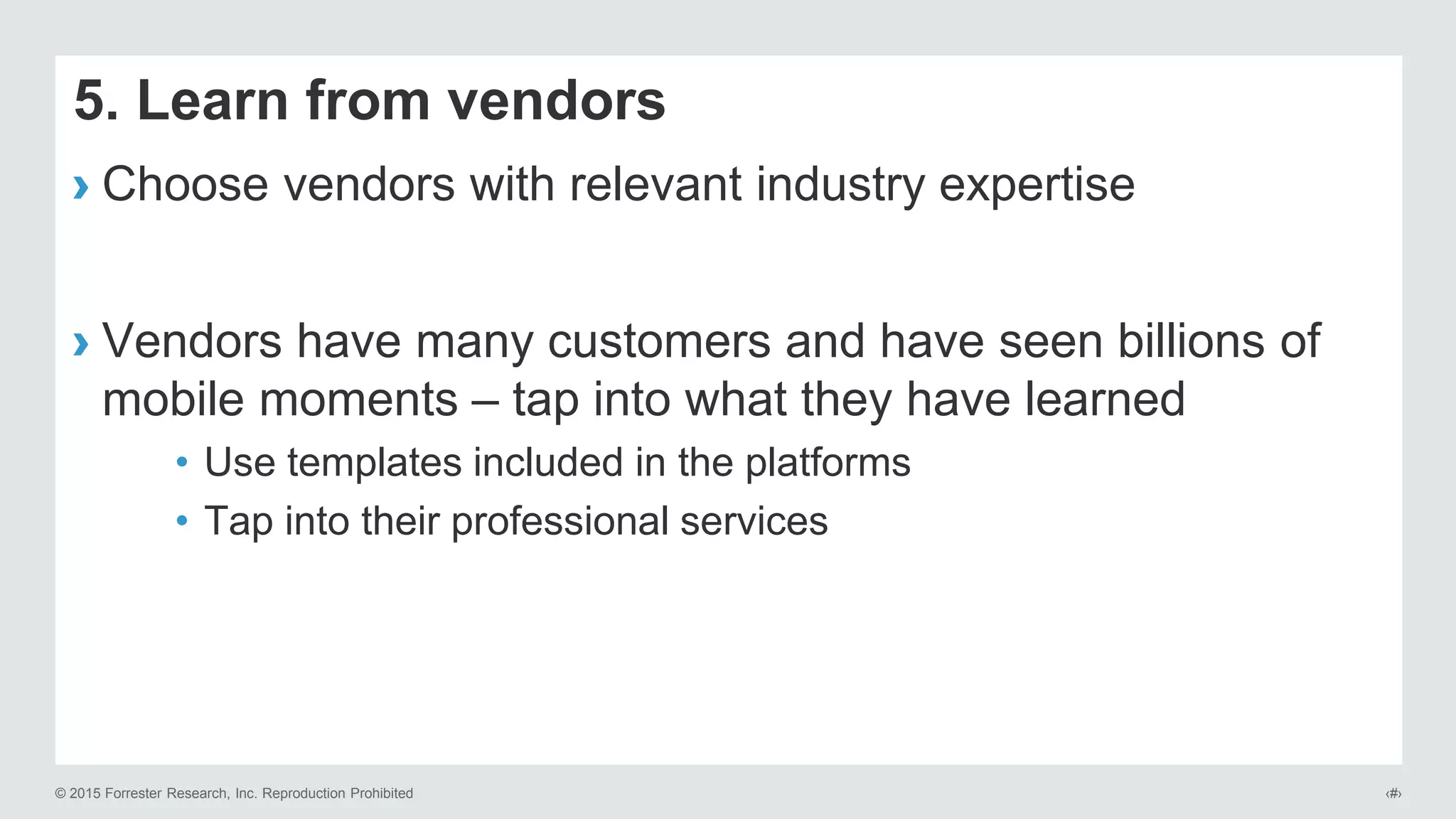 5. Learn from vendors

› Choose vendors with relevant industry expertise

› Vendors have many customers and have seen billions of mobile moments – tap into what they have learned

• Use templates included in the platforms
• Tap into their professional services

© 2015 Forrester Research, Inc. Reproduction Prohibited

‹#›